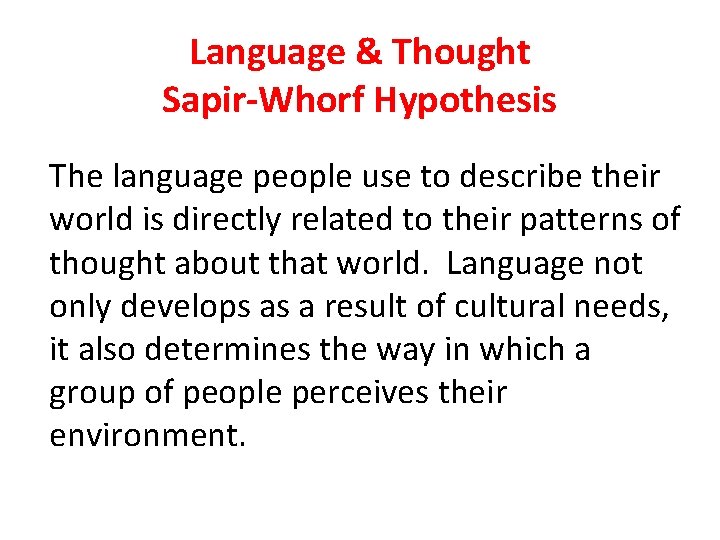 Language & Thought
Sapir-Whorf Hypothesis

The language people use to describe their world is directly related to their patterns of thought about that world. Language not only develops as a result of cultural needs, it also determines the way in which a group of people perceives their environment.